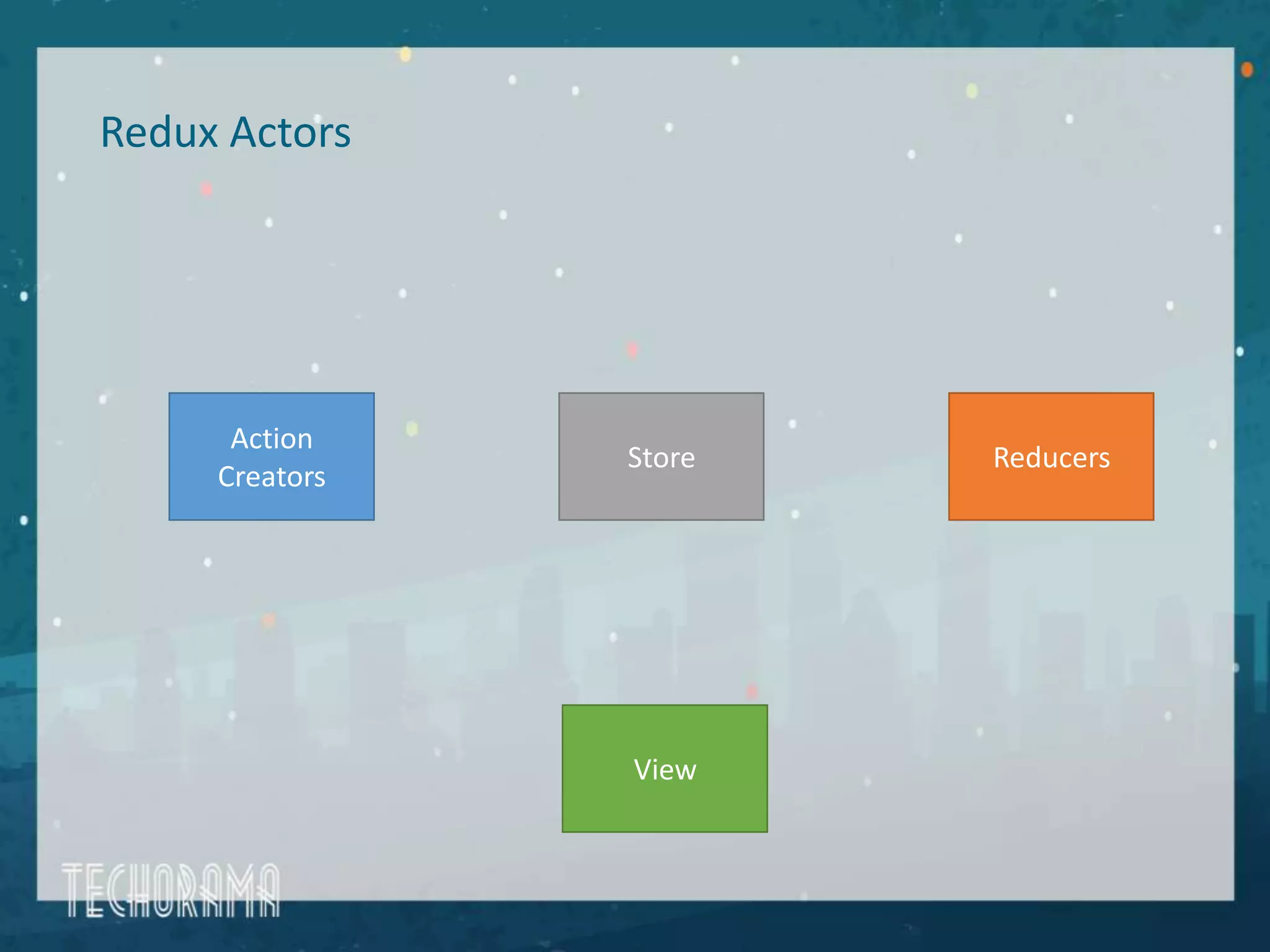 Redux Actors

Action Creators

Store

Reducers

View

TECHORAMA